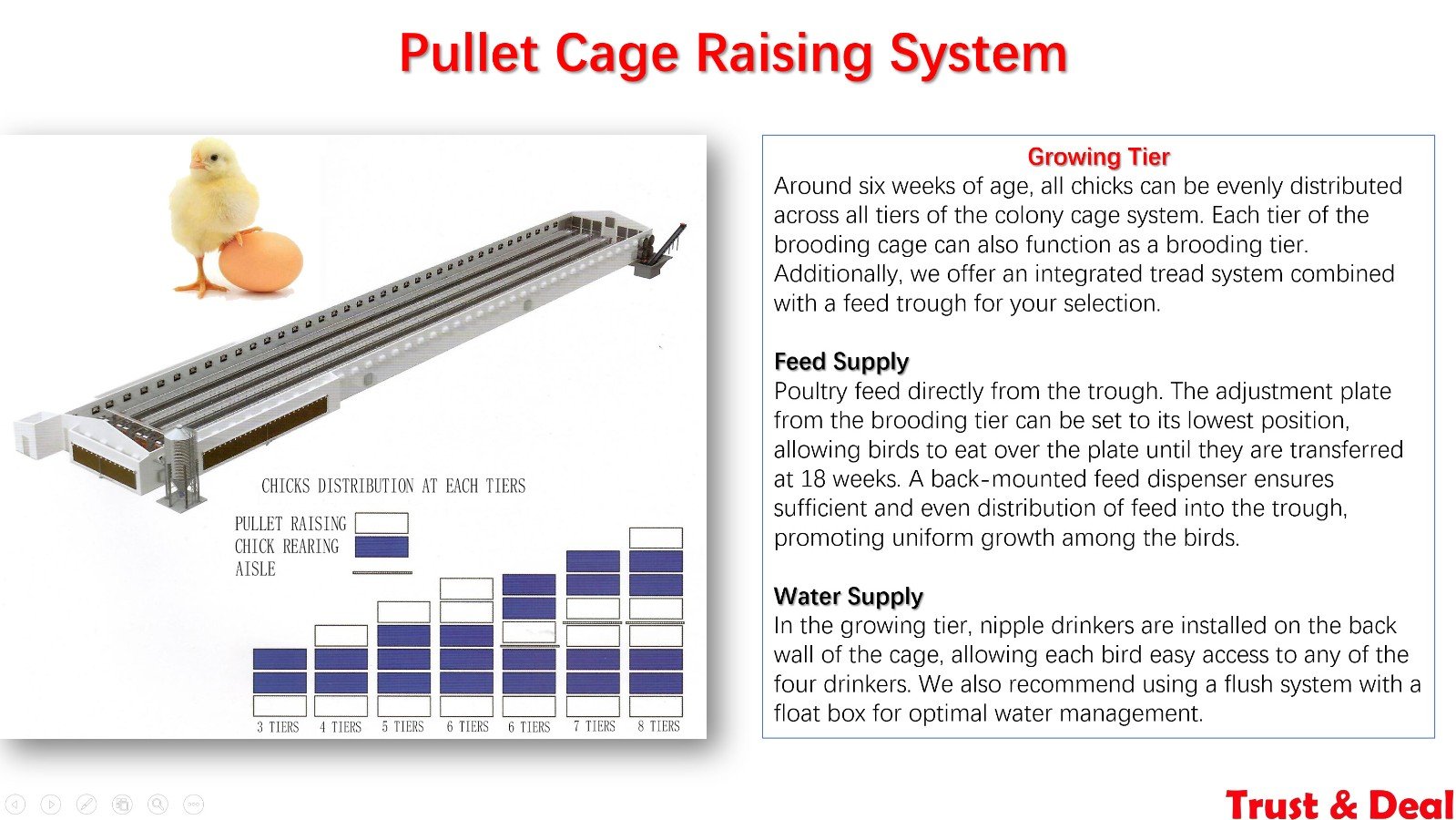 Pullet Cage Raising System

CHICKS DISTRIBUTION AT EACH TIERS

PULLET RAISING
CHICK REARING
AISLE

3 TIERS 4 TIERS 5 TIERS 6 TIERS 6 TIERS 7 TIERS 8 TIERS

Growing Tier
Around six weeks of age, all chicks can be evenly distributed across all tiers of the colony cage system. Each tier of the brooding cage can also function as a brooding tier. Additionally, we offer an integrated tread system combined with a feed trough for your selection.

Feed Supply
Poultry feed directly from the trough. The adjustment plate from the brooding tier can be set to its lowest position, allowing birds to eat over the plate until they are transferred at 18 weeks. A back-mounted feed dispenser ensures sufficient and even distribution of feed into the trough, promoting uniform growth among the birds.

Water Supply
In the growing tier, nipple drinkers are installed on the back wall of the cage, allowing each bird easy access to any of the four drinkers. We also recommend using a flush system with a float box for optimal water management.

Trust & Deal